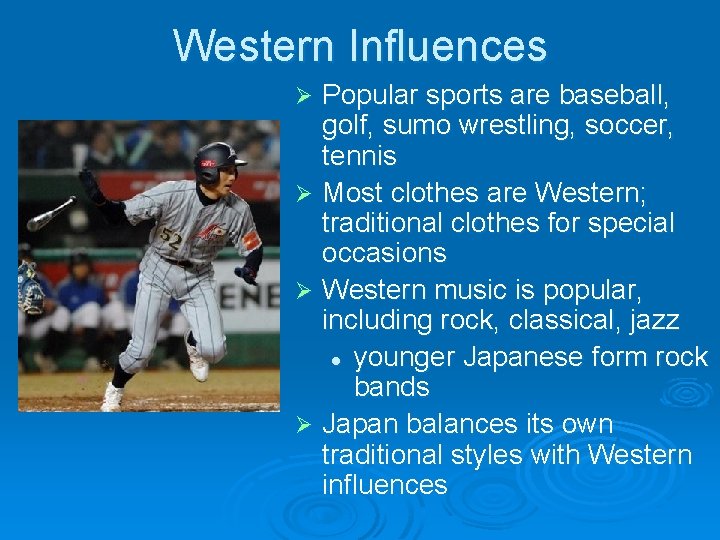 Western Influences

➢ Popular sports are baseball, golf, sumo wrestling, soccer, tennis
➢ Most clothes are Western; traditional clothes for special occasions
➢ Western music is popular, including rock, classical, jazz
  • younger Japanese form rock bands
➢ Japan balances its own traditional styles with Western influences

52

ENE